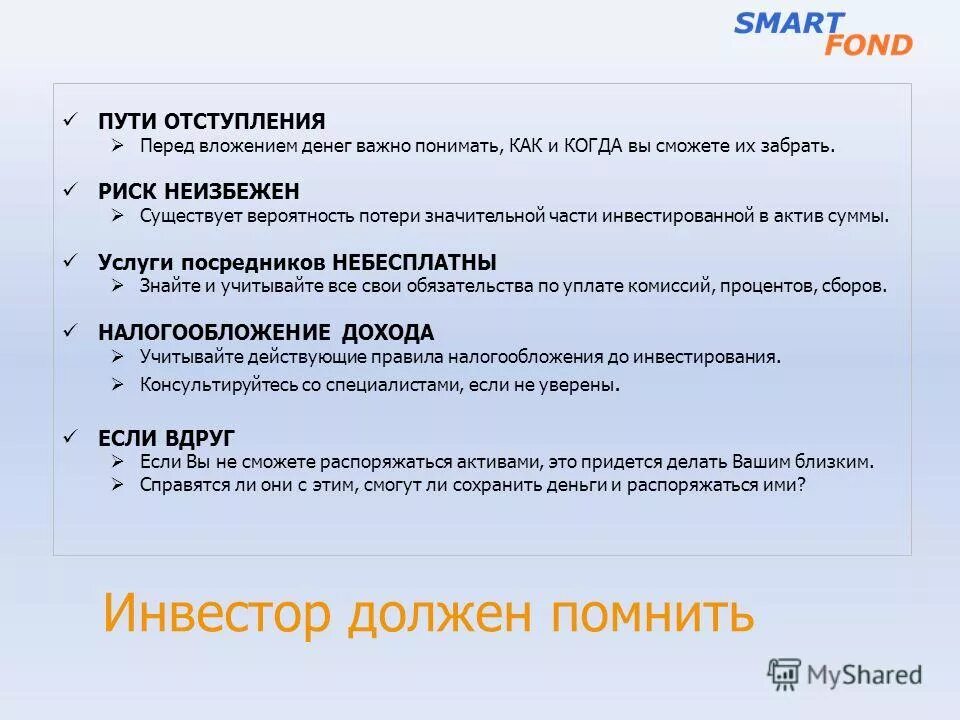 SMART FOND

✓ ПУТИ ОТСТУПЛЕНИЯ
➢ Перед вложением денег важно понимать, КАК и КОГДА вы сможете их забрать.

✓ РИСК НЕИЗБЕЖЕН
➢ Существует вероятность потери значительной части инвестированной в актив суммы.

✓ Услуги посредников НЕБЕСПЛАТНЫ
➢ Знайте и учитывайте все свои обязательства по уплате комиссий, процентов, сборов.

✓ НАЛОГООБЛОЖЕНИЕ ДОХОДА
➢ Учитывайте действующие правила налогообложения до инвестирования.
➢ Консультируйтесь со специалистами, если не уверены.

✓ ЕСЛИ ВДРУГ
➢ Если Вы не сможете распоряжаться активами, это придется делать Вашим близким.
➢ Справятся ли они с этим, смогут ли сохранить деньги и распоряжаться ими?

Инвестор должен помнить

MyShared